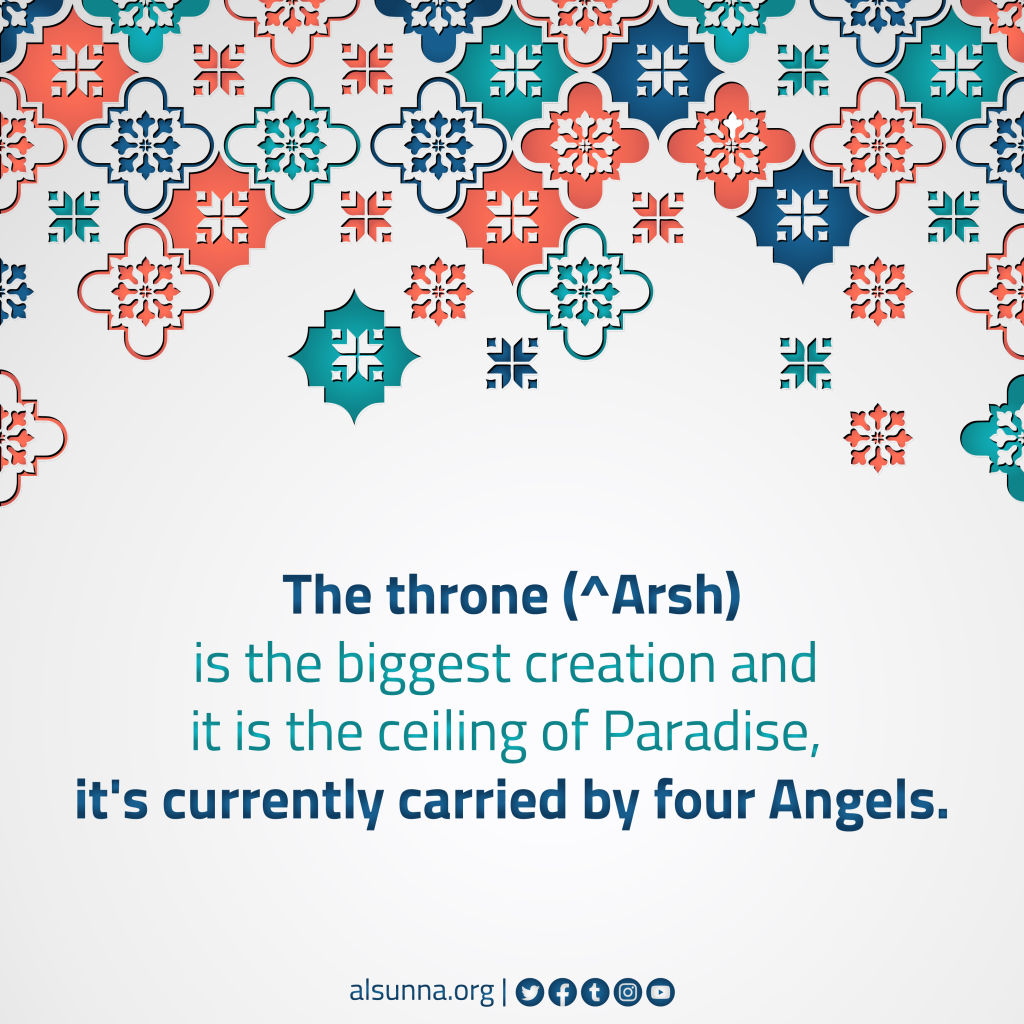 The throne (^Arsh)
is the biggest creation and
it is the ceiling of Paradise,
it's currently carried by four Angels.

alsunna.org |